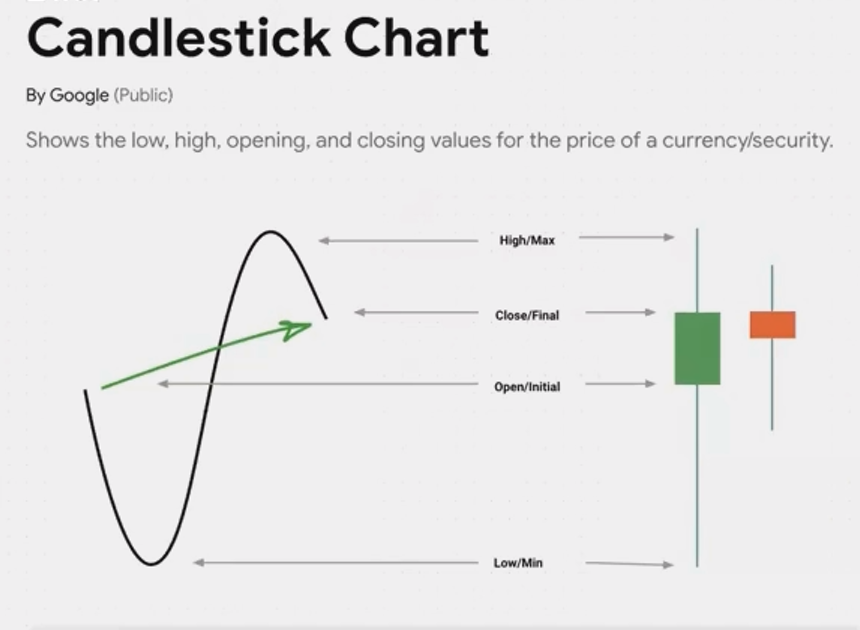 Candlestick Chart

By Google (Public)

Shows the low, high, opening, and closing values for the price of a currency/security.

High/Max

Close/Final

Open/Initial

Low/Min